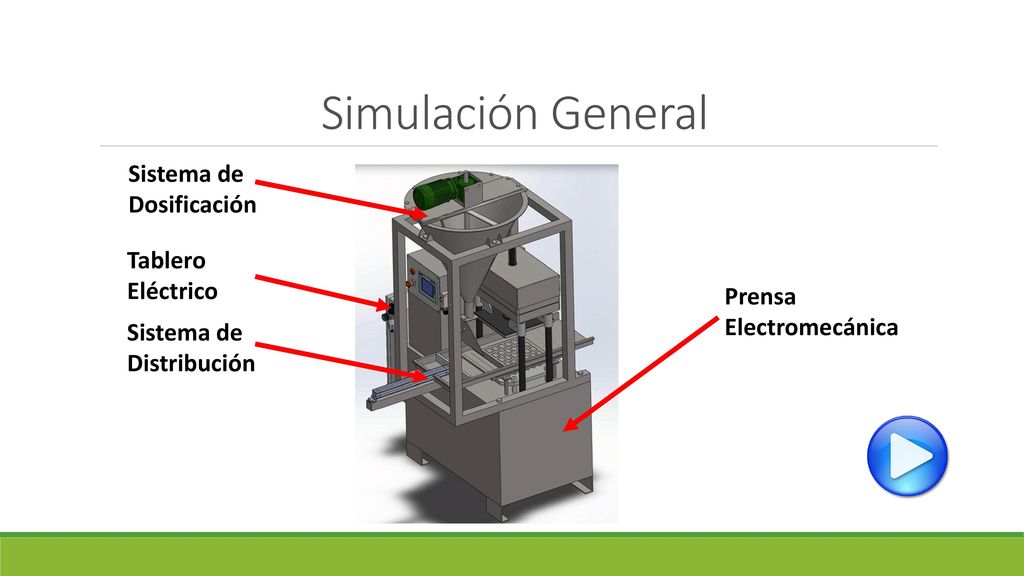 Simulación General

Sistema de Dosificación

Tablero Eléctrico

Sistema de Distribución

Prensa Electromecánica